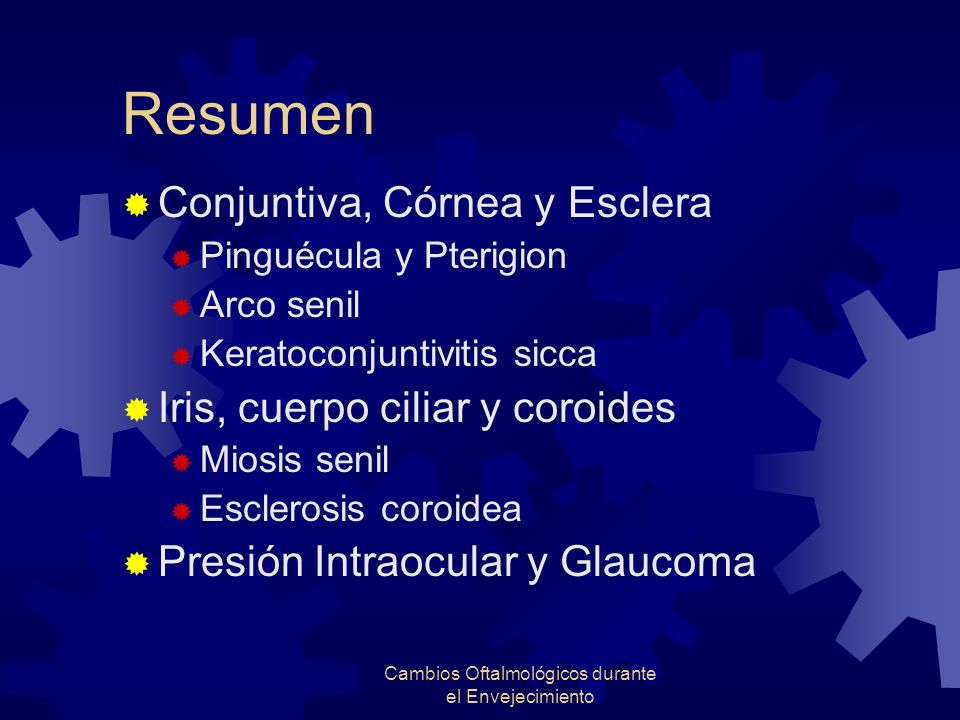 Resumen

Conjuntiva, Córnea y Esclera

Pinguécula y Pterigion

Arco senil

Keratoconjuntivitis sicca

Iris, cuerpo ciliar y coroides

Miosis senil

Esclerosis coroidea

Presión Intraocular y Glaucoma

Cambios Oftalmológicos durante el Envejecimiento